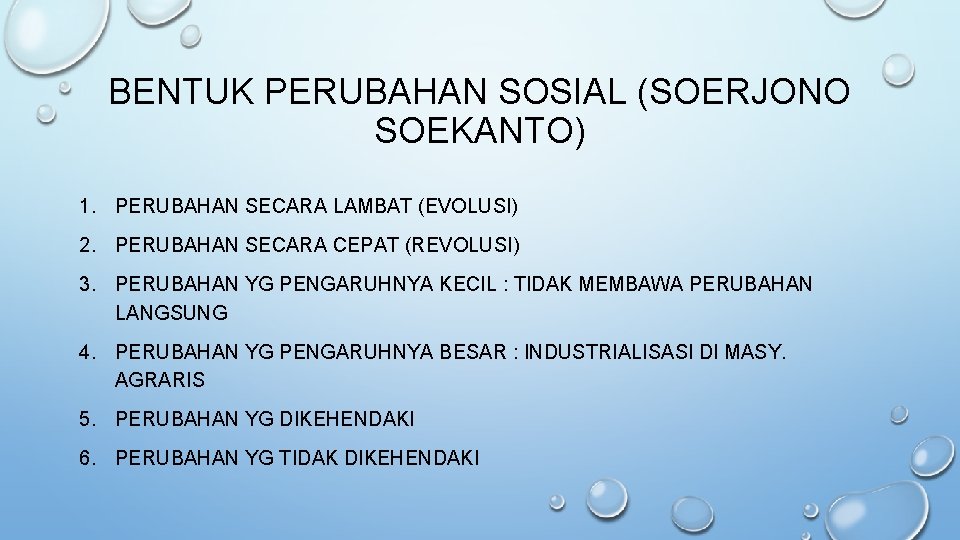 BENTUK PERUBAHAN SOSIAL (SOERJONO SOEKANTO)

1. PERUBAHAN SECARA LAMBAT (EVOLUSI)
2. PERUBAHAN SECARA CEPAT (REVOLUSI)
3. PERUBAHAN YG PENGARUHNYA KECIL : TIDAK MEMBAWA PERUBAHAN LANGSUNG
4. PERUBAHAN YG PENGARUHNYA BESAR : INDUSTRIALISASI DI MASY. AGRARIS
5. PERUBAHAN YG DIKEHENDAKI
6. PERUBAHAN YG TIDAK DIKEHENDAKI